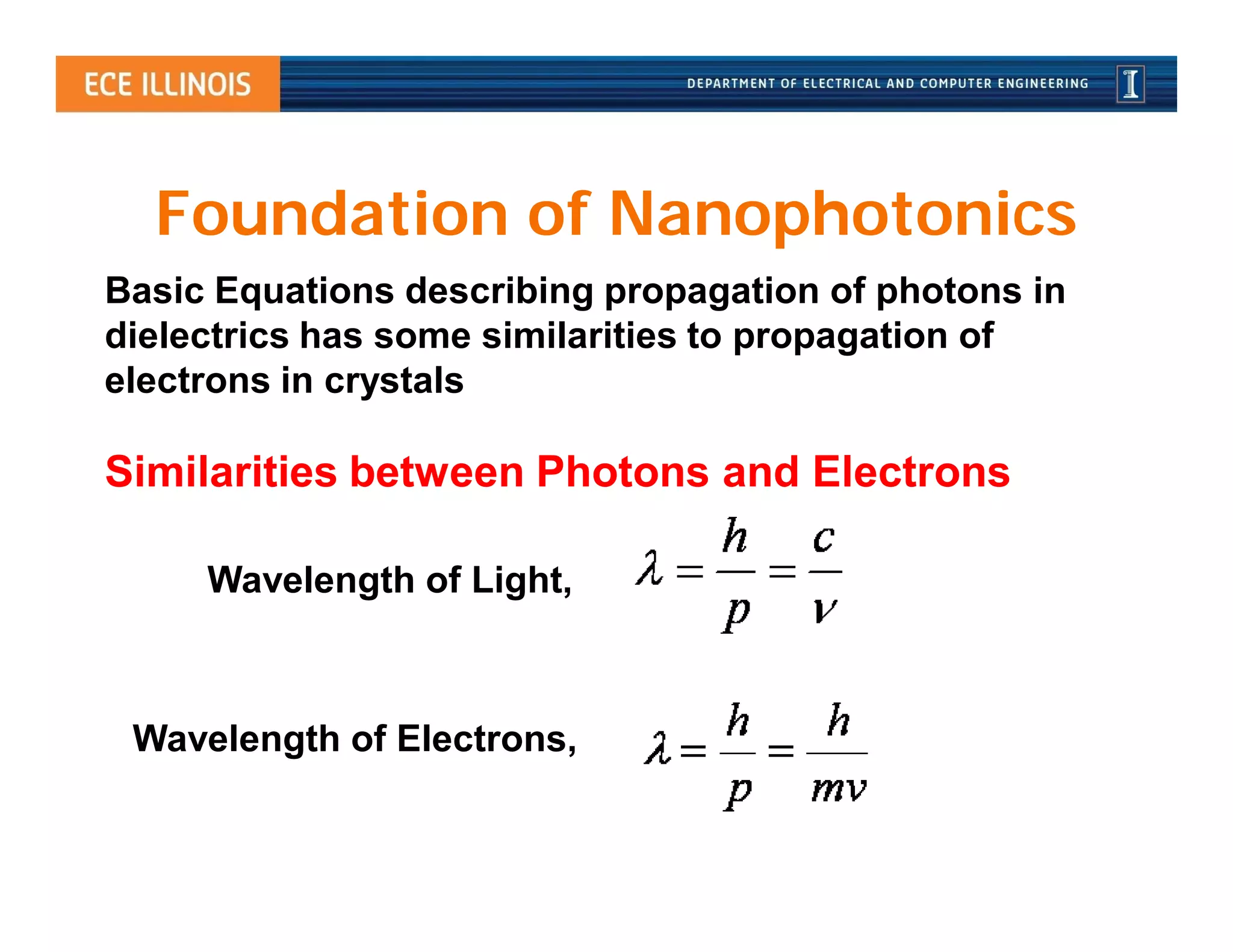 ECE ILLINOIS

DEPARTMENT OF ELECTRICAL AND COMPUTER ENGINEERING

I

Foundation of Nanophotonics

Basic Equations describing propagation of photons in dielectrics has some similarities to propagation of electrons in crystals

Similarities between Photons and Electrons

Wavelength of Light, $\lambda = \frac{h}{p} = \frac{c}{\nu}$

Wavelength of Electrons, $\lambda = \frac{h}{p} = \frac{h}{mv}$